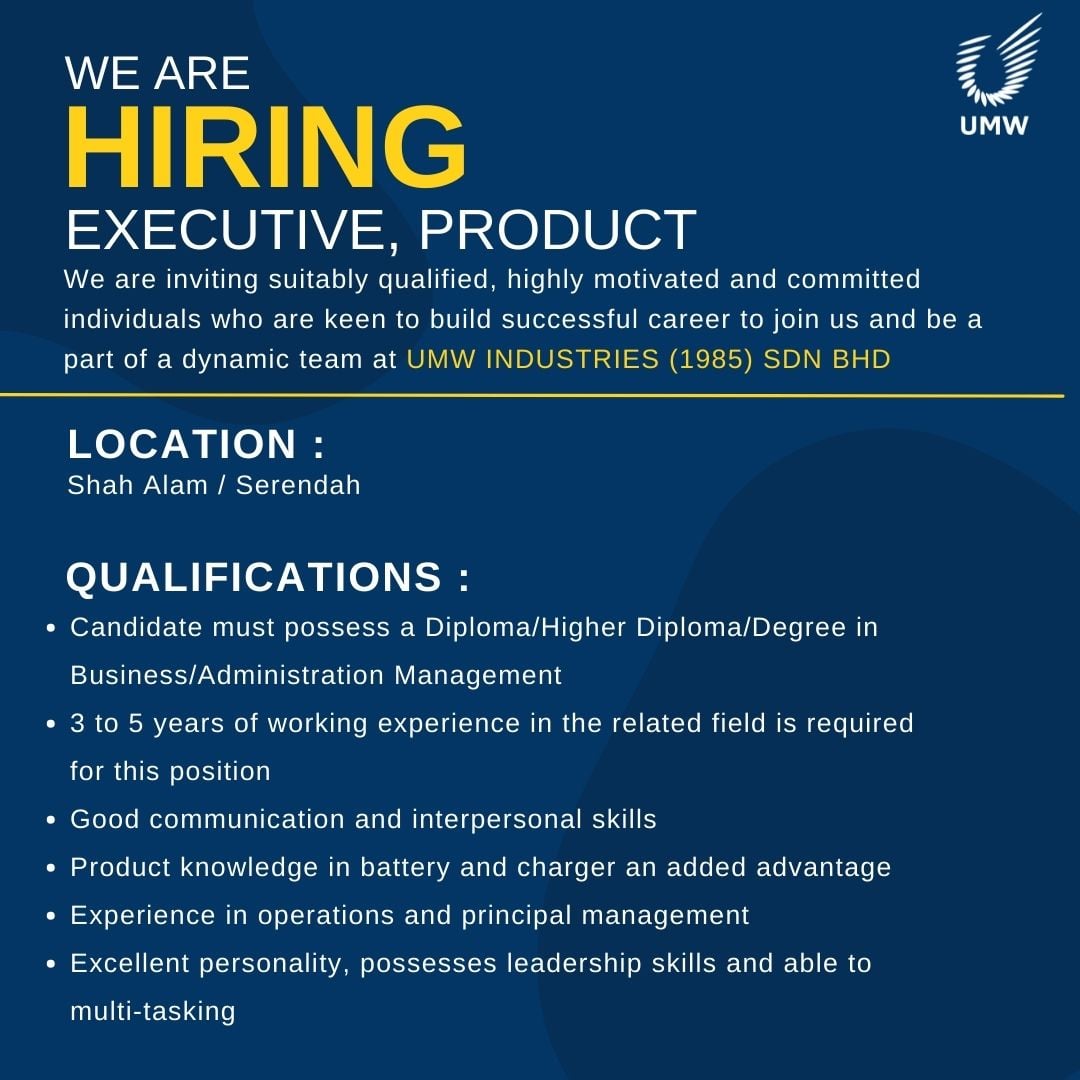 WE ARE
HIRING
EXECUTIVE, PRODUCT

UMW

We are inviting suitably qualified, highly motivated and committed individuals who are keen to build successful career to join us and be a part of a dynamic team at UMW INDUSTRIES (1985) SDN BHD

LOCATION :
Shah Alam / Serendah

QUALIFICATIONS :
• Candidate must possess a Diploma/Higher Diploma/Degree in Business/Administration Management
• 3 to 5 years of working experience in the related field is required for this position
• Good communication and interpersonal skills
• Product knowledge in battery and charger an added advantage
• Experience in operations and principal management
• Excellent personality, possesses leadership skills and able to multi-tasking